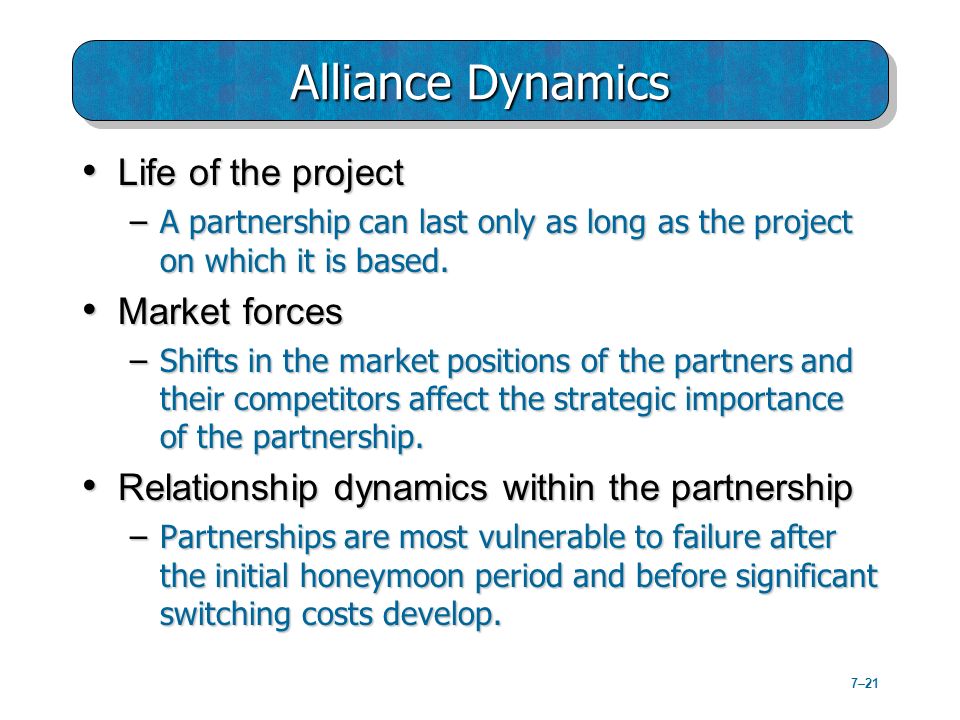 Alliance Dynamics

• Life of the project
– A partnership can last only as long as the project on which it is based.

• Market forces
– Shifts in the market positions of the partners and their competitors affect the strategic importance of the partnership.

• Relationship dynamics within the partnership
– Partnerships are most vulnerable to failure after the initial honeymoon period and before significant switching costs develop.

7–21